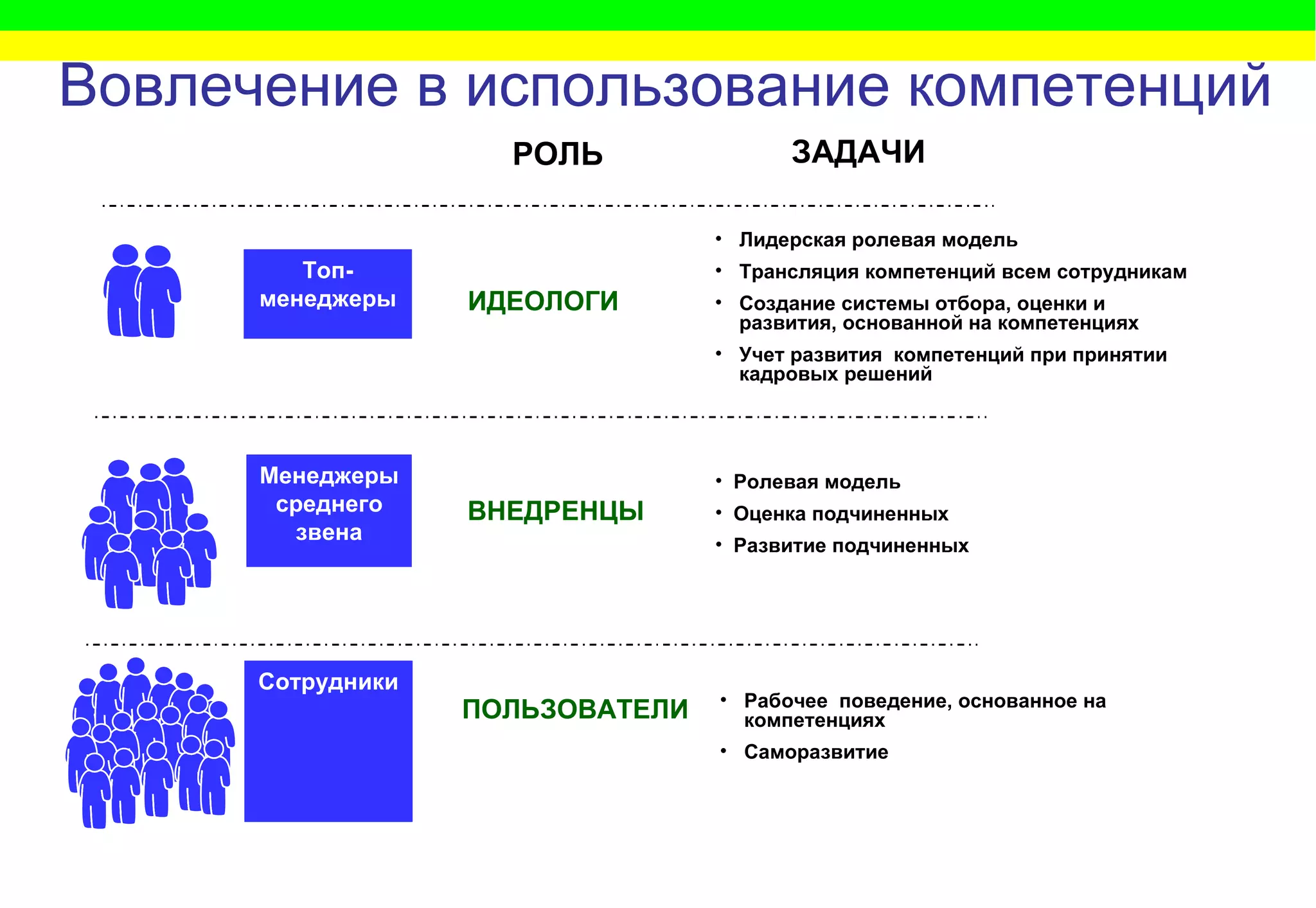 Вовлечение в использование компетенций

РОЛЬ

ЗАДАЧИ

Топ-менеджеры

ИДЕОЛОГИ

• Лидерская ролевая модель
• Трансляция компетенций всем сотрудникам
• Создание системы отбора, оценки и развития, основанной на компетенциях
• Учет развития компетенций при принятии кадровых решений

Менеджеры среднего звена

ВНЕДРЕНЦЫ

• Ролевая модель
• Оценка подчиненных
• Развитие подчиненных

Сотрудники

ПОЛЬЗОВАТЕЛИ

• Рабочее поведение, основанное на компетенциях
• Саморазвитие